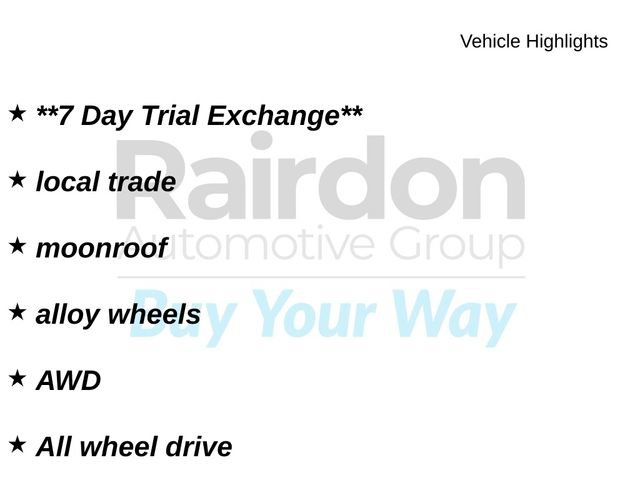 Vehicle Highlights

★ **7 Day Trial Exchange**

★ local trade

★ moonroof

★ alloy wheels

★ AWD

★ All wheel drive

Rairdon
Automotive Group
Buy Your Way